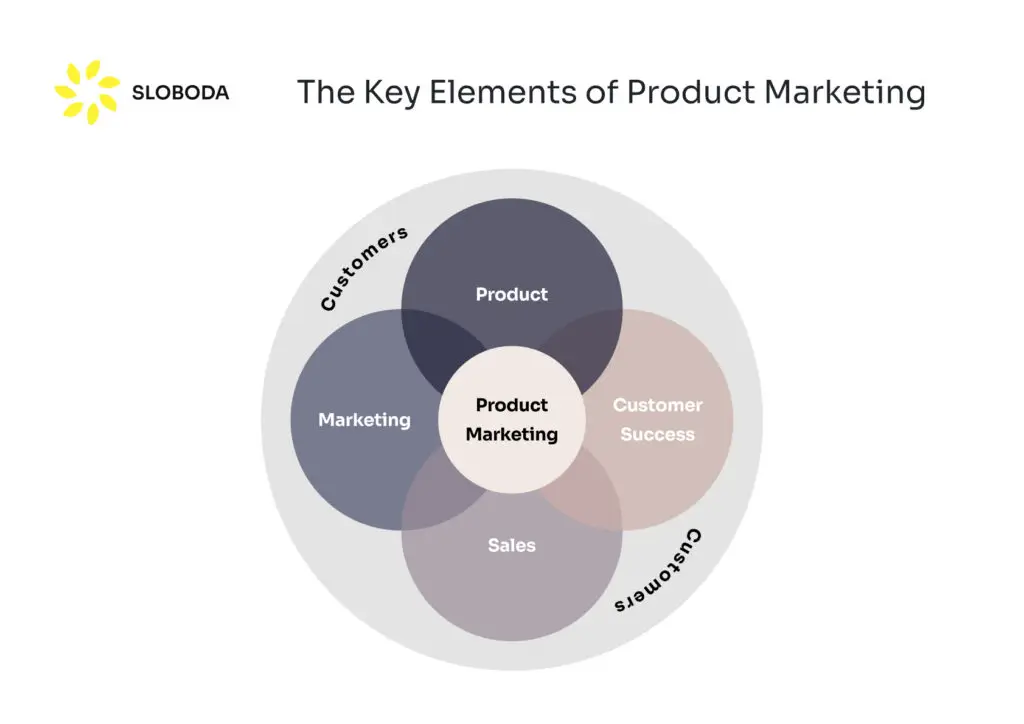 SLOBODA

The Key Elements of Product Marketing

Customers

Product

Marketing

Product Marketing

Customer Success

Sales

Customers